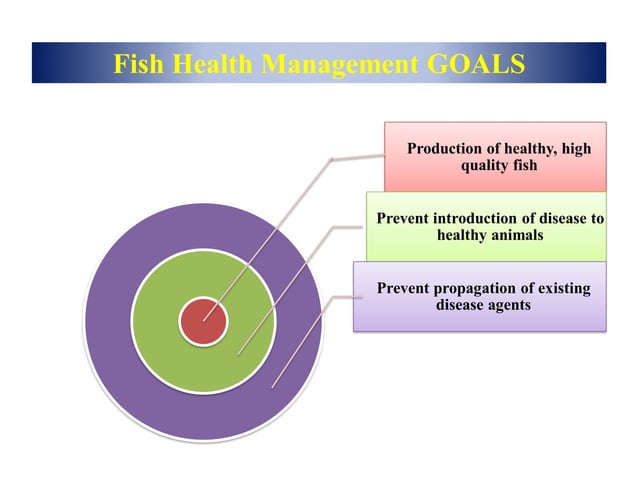 Fish Health Management GOALS

Production of healthy, high quality fish

Prevent introduction of disease to healthy animals

Prevent propagation of existing disease agents